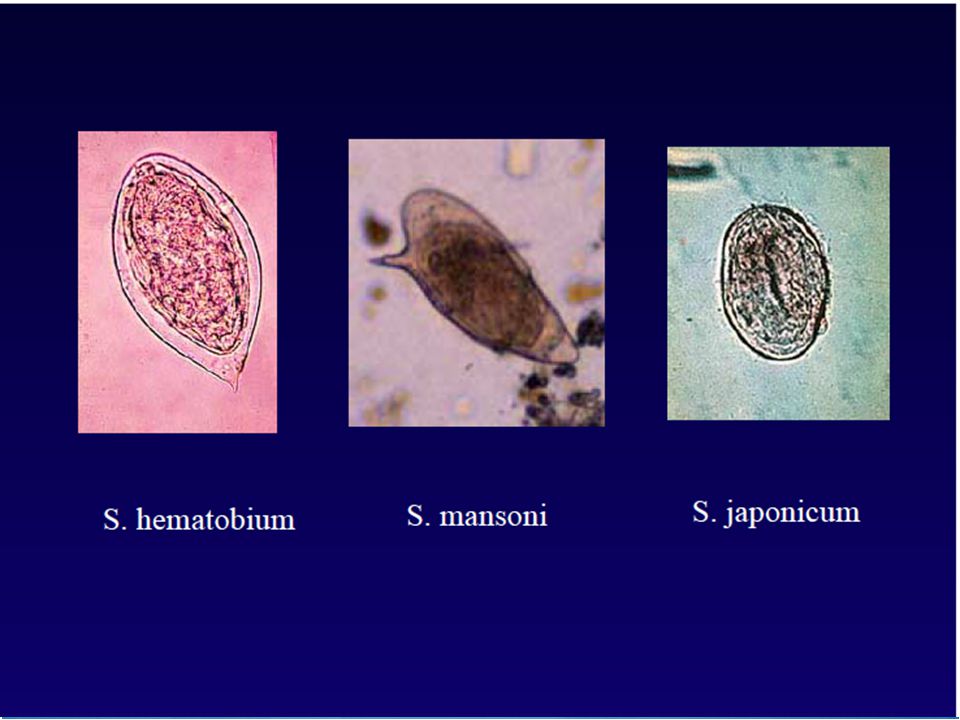 S. hematobium

S. mansoni

S. japonicum